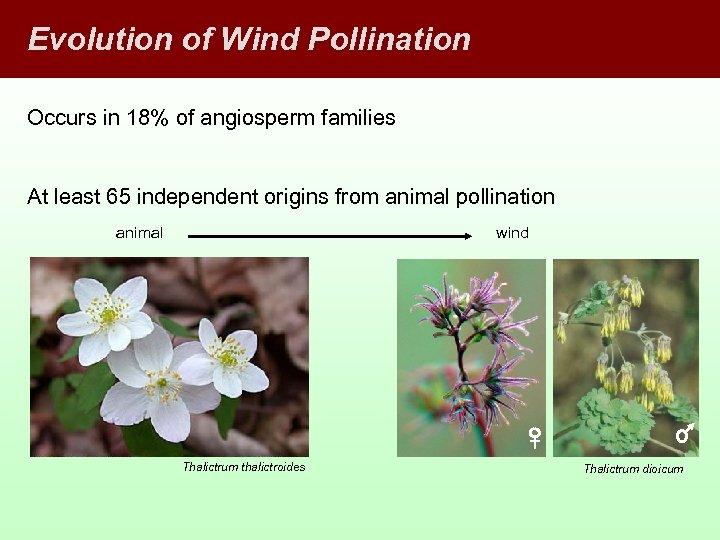 Evolution of Wind Pollination

Occurs in 18% of angiosperm families

At least 65 independent origins from animal pollination

animal

wind

♀

♂

Thalictrum thalictroides

Thalictrum dioicum